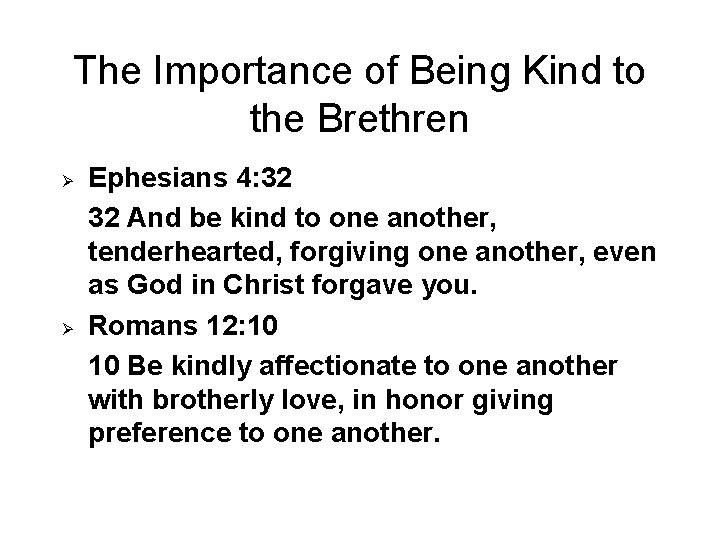 The Importance of Being Kind to the Brethren

➢ Ephesians 4:32

32 And be kind to one another, tenderhearted, forgiving one another, even as God in Christ forgave you.

➢ Romans 12:10

10 Be kindly affectionate to one another with brotherly love, in honor giving preference to one another.